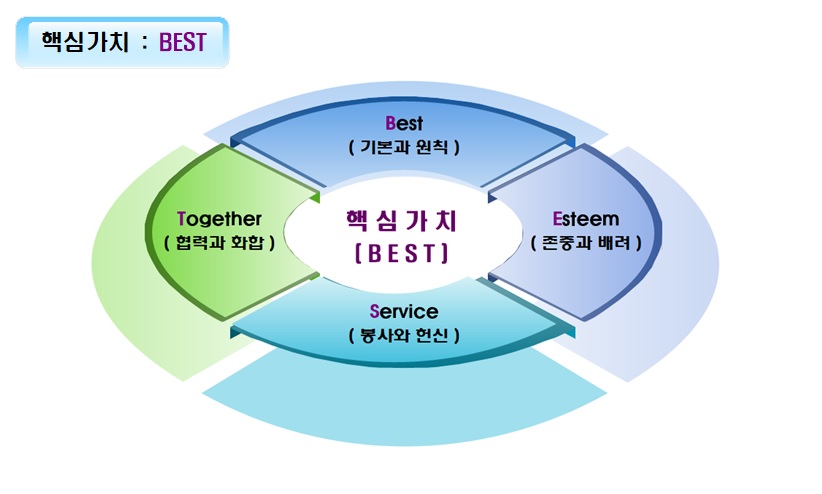 핵심가치 : BEST

Best
( 기본과 원칙 )

Together
( 협력과 화합 )

핵심가치
[BEST]

Esteem
( 존중과 배려 )

Service
( 봉사와 헌신 )